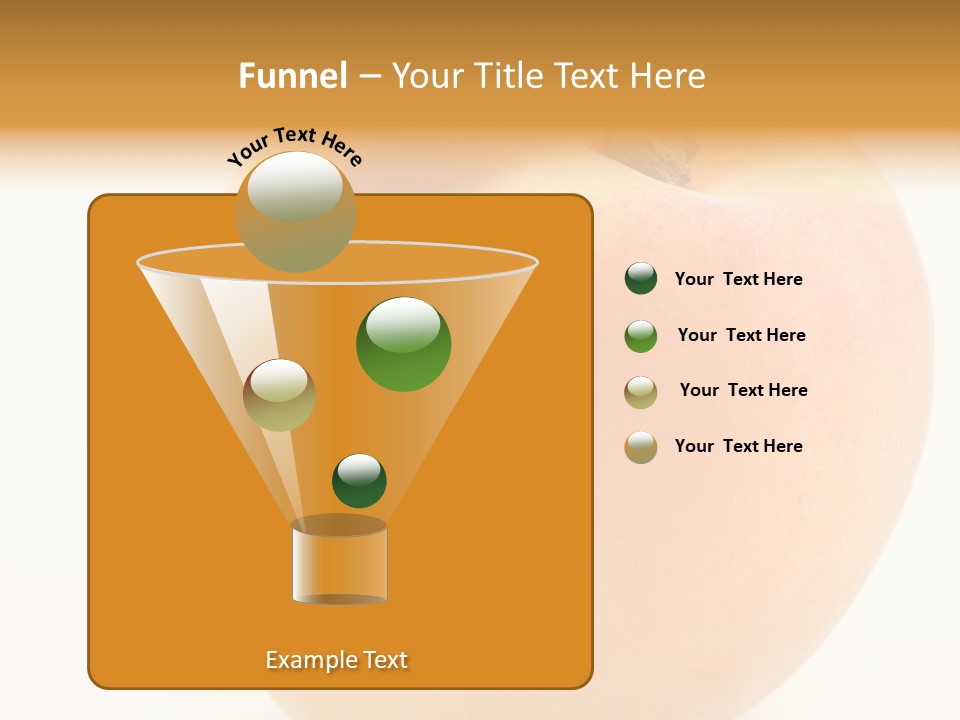 Funnel – Your Title Text Here

Your Text Here

Your Text Here

Your Text Here

Your Text Here

Your Text Here

Example Text